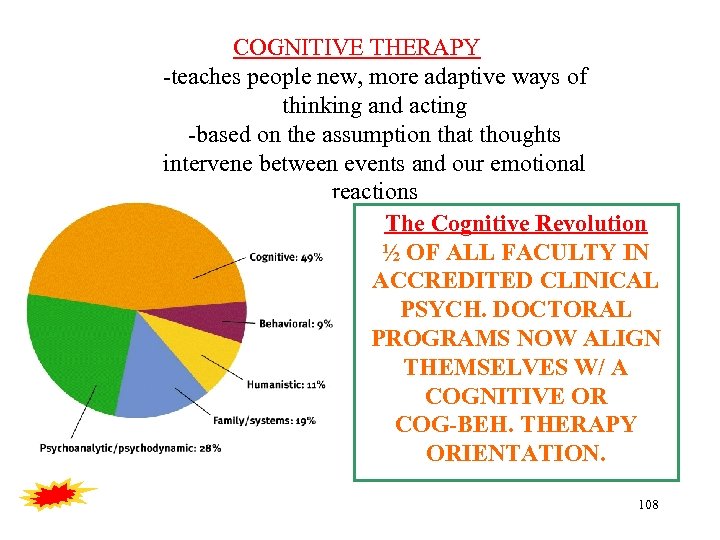 COGNITIVE THERAPY
-teaches people new, more adaptive ways of thinking and acting
-based on the assumption that thoughts intervene between events and our emotional reactions

Cognitive: 49%
Behavioral: 9%
Humanistic: 11%
Family/systems: 19%
Psychoanalytic/psychodynamic: 28%

The Cognitive Revolution
½ OF ALL FACULTY IN ACCREDITED CLINICAL PSYCH. DOCTORAL PROGRAMS NOW ALIGN THEMSELVES W/ A COGNITIVE OR COG-BEH. THERAPY ORIENTATION.

108